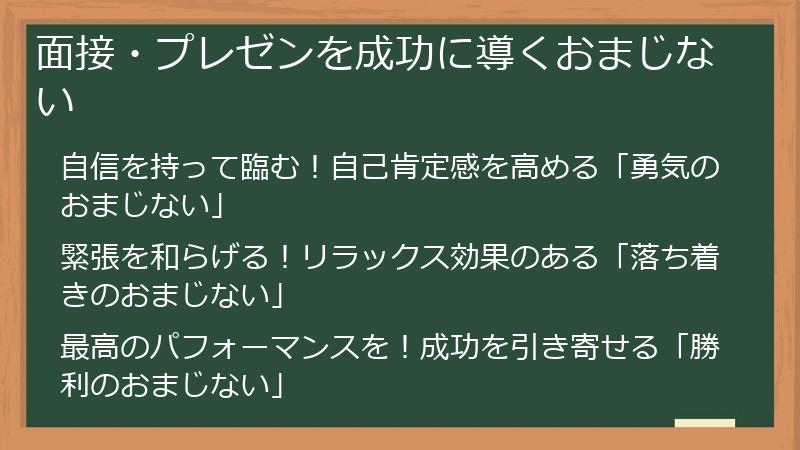 面接・プレゼンを成功に導くおまじない

自信を持って臨む！自己肯定感を高める「勇気のおまじない」

緊張を和らげる！リラックス効果のある「落ち着きのおまじない」

最高のパフォーマンスを！成功を引き寄せる「勝利のおまじない」